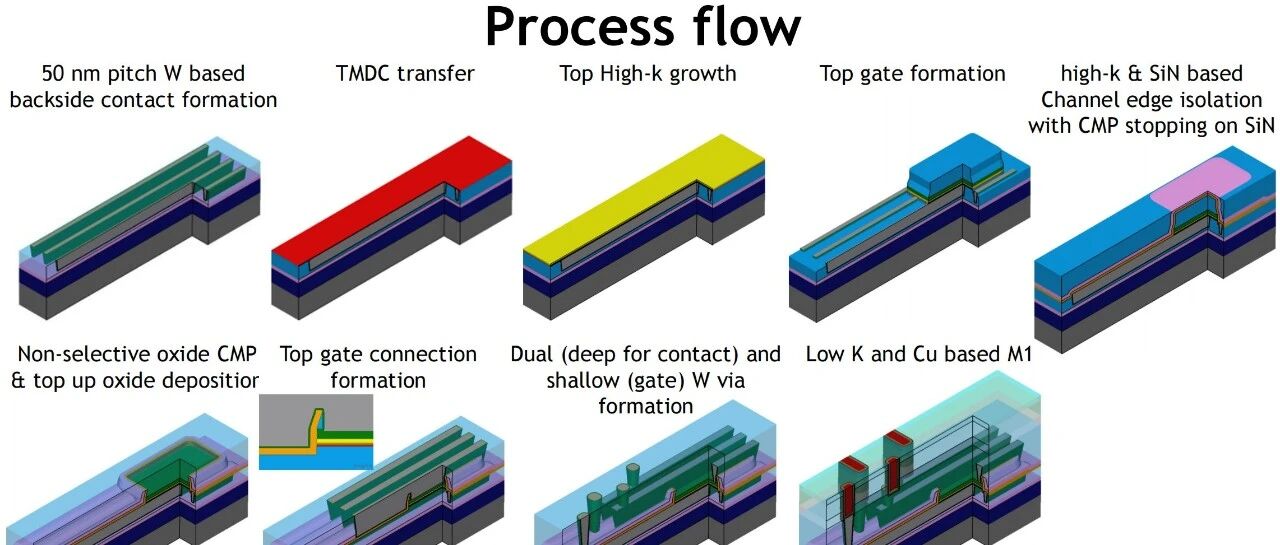 Process flow

50 nm pitch W based backside contact formation

TMDC transfer

Top High-k growth

Top gate formation

high-k & SiN based Channel edge isolation with CMP stopping on SiN

Non-selective oxide CMP & top up oxide depositior

Top gate connection formation

Dual (deep for contact) and shallow (gate) W via formation

Low K and Cu based M1